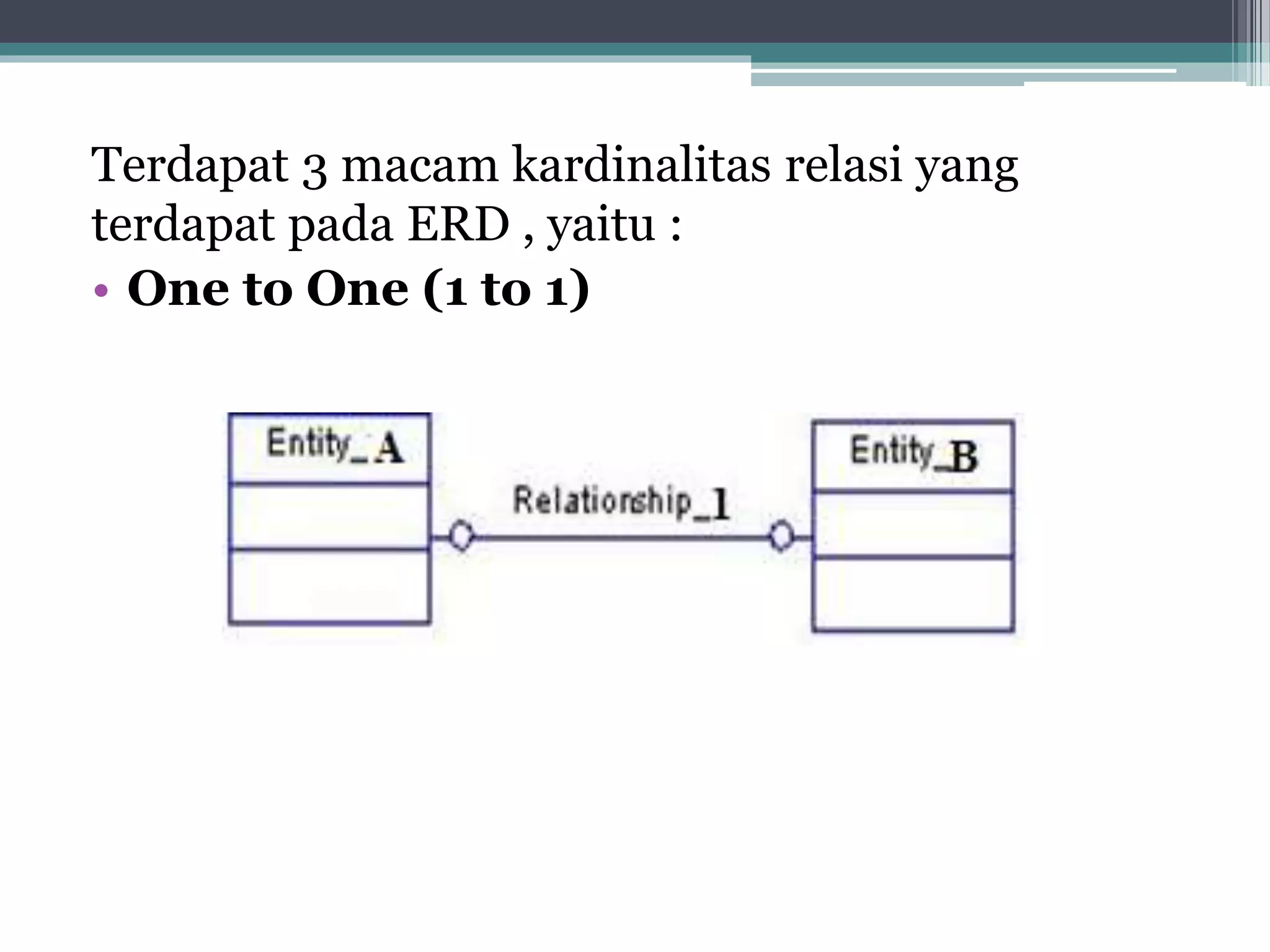 Terdapat 3 macam kardinalitas relasi yang terdapat pada ERD , yaitu :

• One to One (1 to 1)

Entity_A

Relationship_1

Entity_B